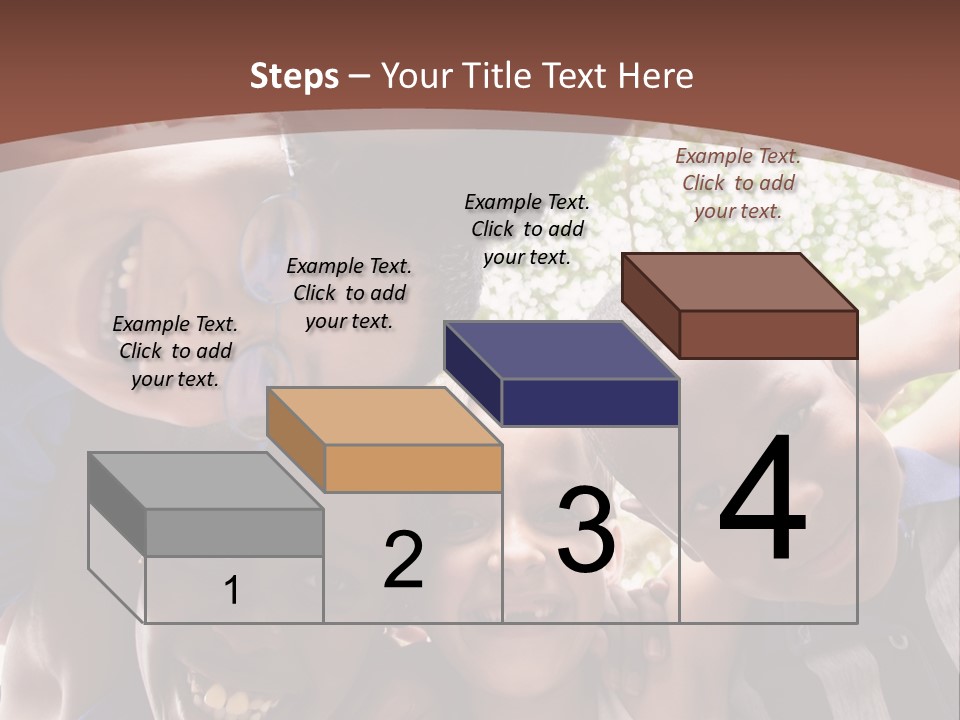 Steps – Your Title Text Here

Example Text. Click to add your text.

Example Text. Click to add your text.

Example Text. Click to add your text.

Example Text. Click to add your text.

1

2

3

4